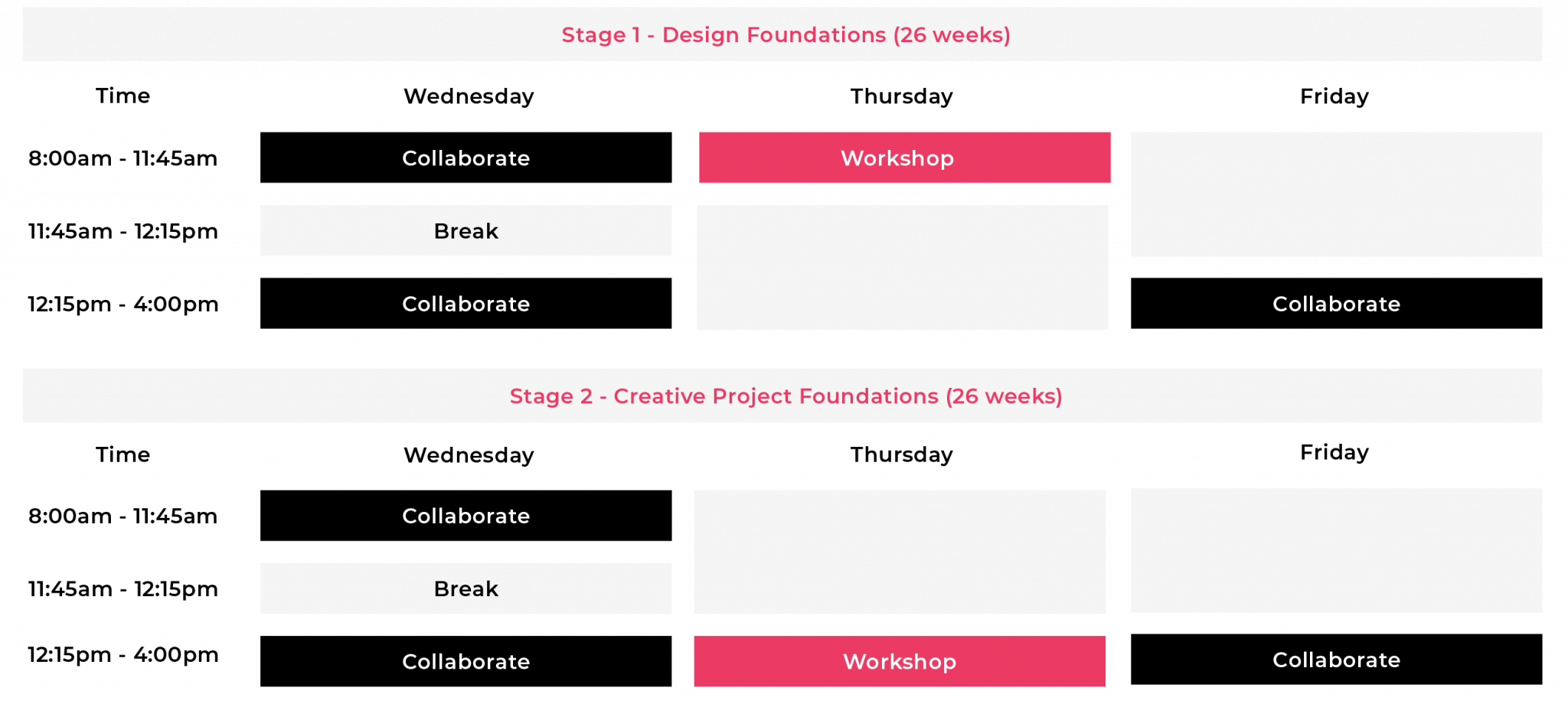 Stage 1 - Design Foundations (26 weeks)

| Time | Wednesday | Thursday | Friday |
|---|---|---|---|
| 8:00am - 11:45am | Collaborate | Workshop | |
| 11:45am - 12:15pm | Break | | |
| 12:15pm - 4:00pm | Collaborate | | Collaborate |

Stage 2 - Creative Project Foundations (26 weeks)

| Time | Wednesday | Thursday | Friday |
|---|---|---|---|
| 8:00am - 11:45am | Collaborate | | |
| 11:45am - 12:15pm | Break | | |
| 12:15pm - 4:00pm | Collaborate | Workshop | Collaborate |